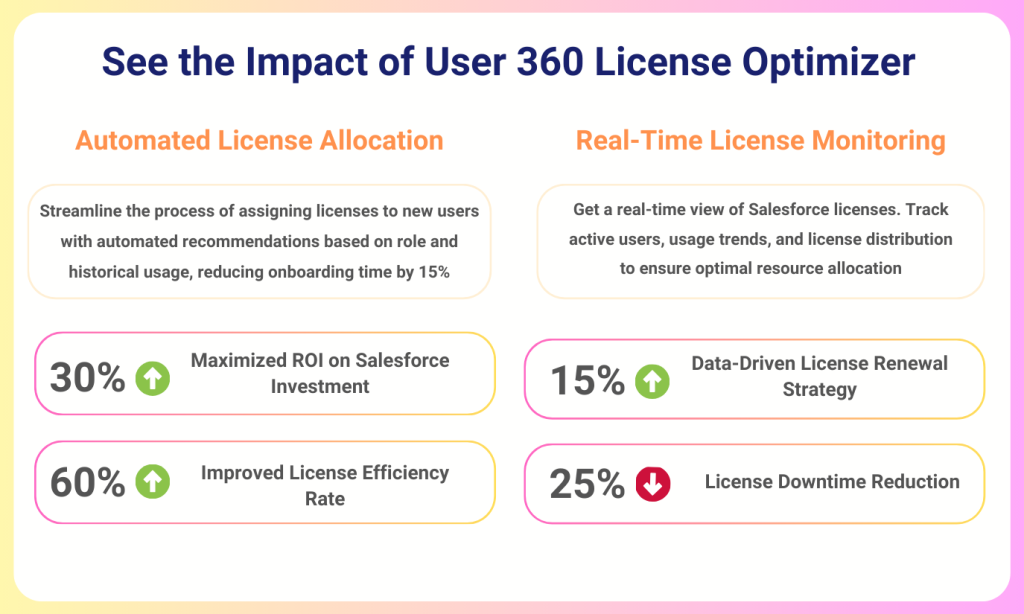 See the Impact of User 360 License Optimizer

Automated License Allocation

Streamline the process of assigning licenses to new users with automated recommendations based on role and historical usage, reducing onboarding time by 15%

30% Maximized ROI on Salesforce Investment

60% Improved License Efficiency Rate

Real-Time License Monitoring

Get a real-time view of Salesforce licenses. Track active users, usage trends, and license distribution to ensure optimal resource allocation

15% Data-Driven License Renewal Strategy

25% License Downtime Reduction